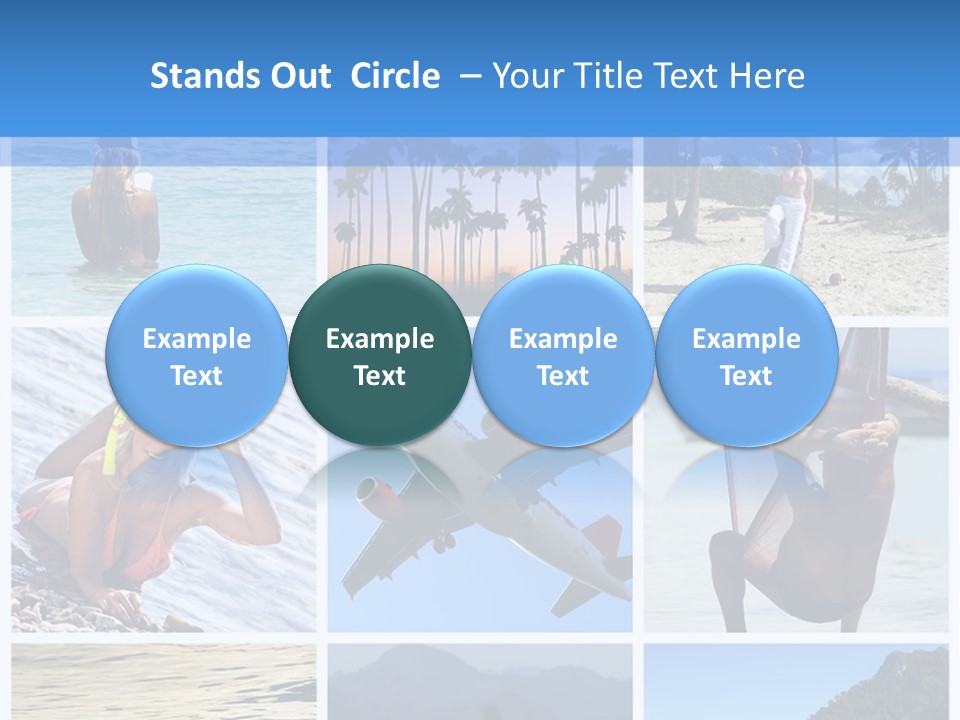 Stands Out Circle – Your Title Text Here

Example Text

Example Text

Example Text

Example Text